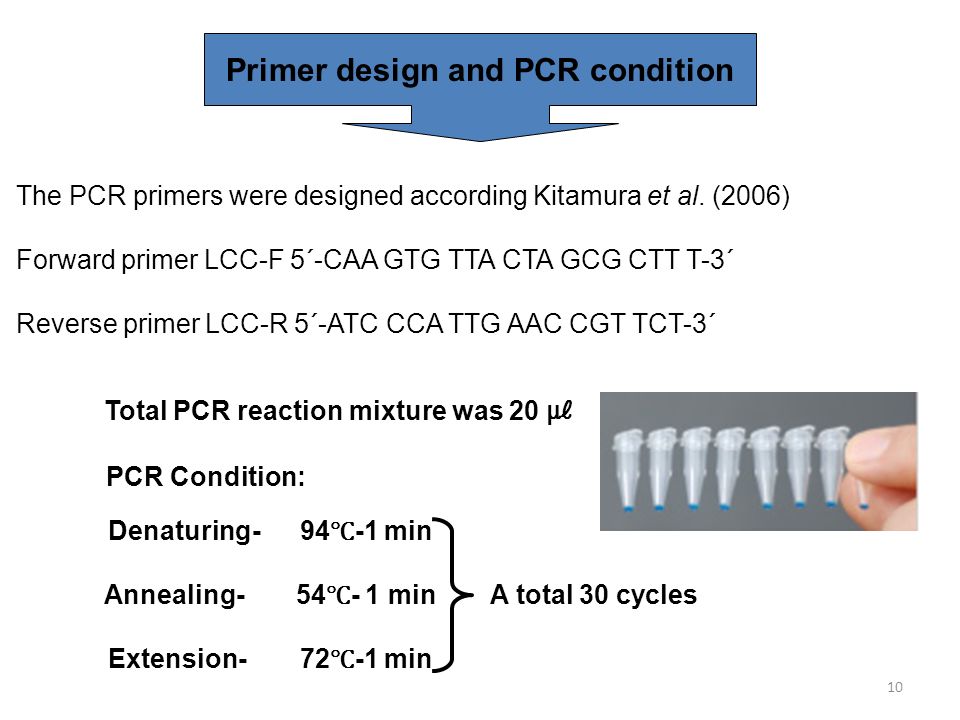 Primer design and PCR condition

The PCR primers were designed according Kitamura et al. (2006)

Forward primer LCC-F 5´-CAA GTG TTA CTA GCG CTT T-3´

Reverse primer LCC-R 5´-ATC CCA TTG AAC CGT TCT-3´

Total PCR reaction mixture was 20 μℓ

PCR Condition:

Denaturing- 94℃-1 min

Annealing- 54℃- 1 min

Extension- 72℃-1 min

A total 30 cycles

10